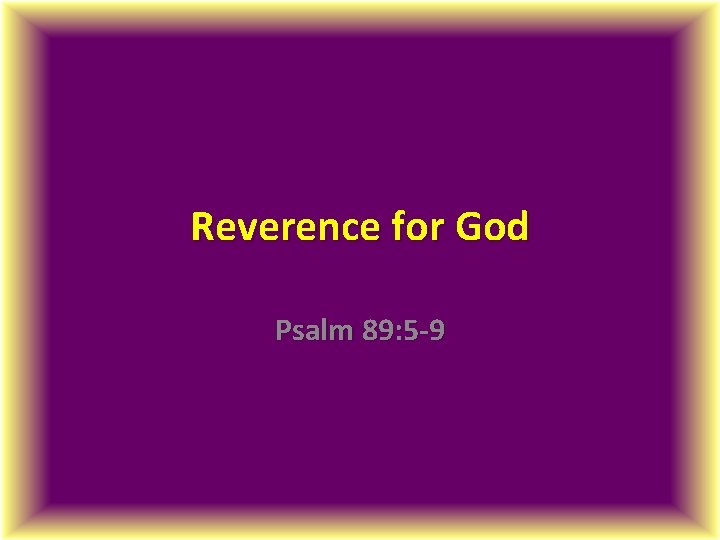 Reverence for God

Psalm 89:5-9